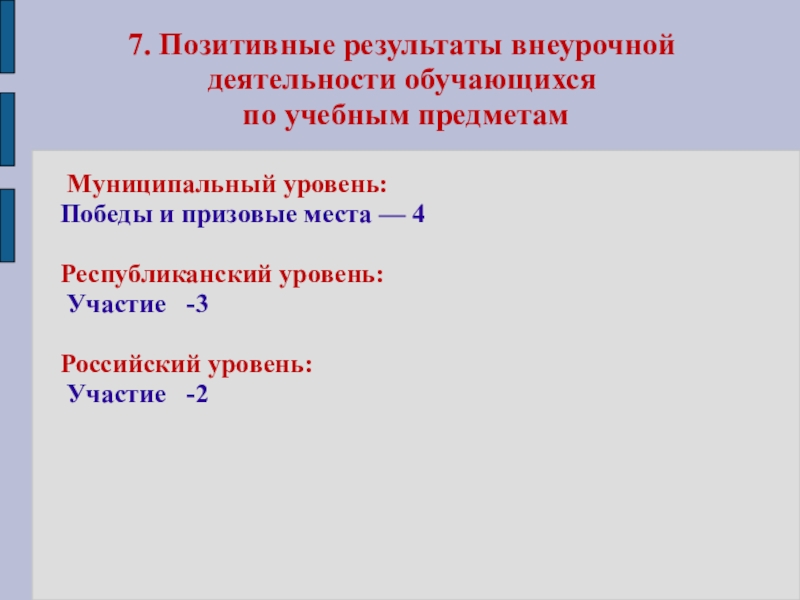 7. Позитивные результаты внеурочной деятельности обучающихся по учебным предметам

Муниципальный уровень:
Победы и призовые места — 4

Республиканский уровень:
Участие -3

Российский уровень:
Участие -2